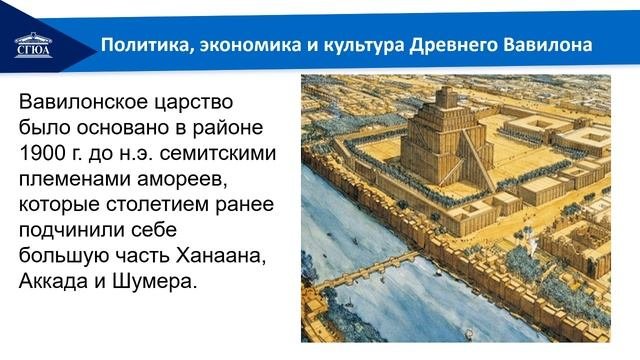 СГЮА

Политика, экономика и культура Древнего Вавилона

Вавилонское царство было основано в районе 1900 г. до н.э. семитскими племенами амореев, которые столетием ранее подчинили себе большую часть Ханаана, Аккада и Шумера.